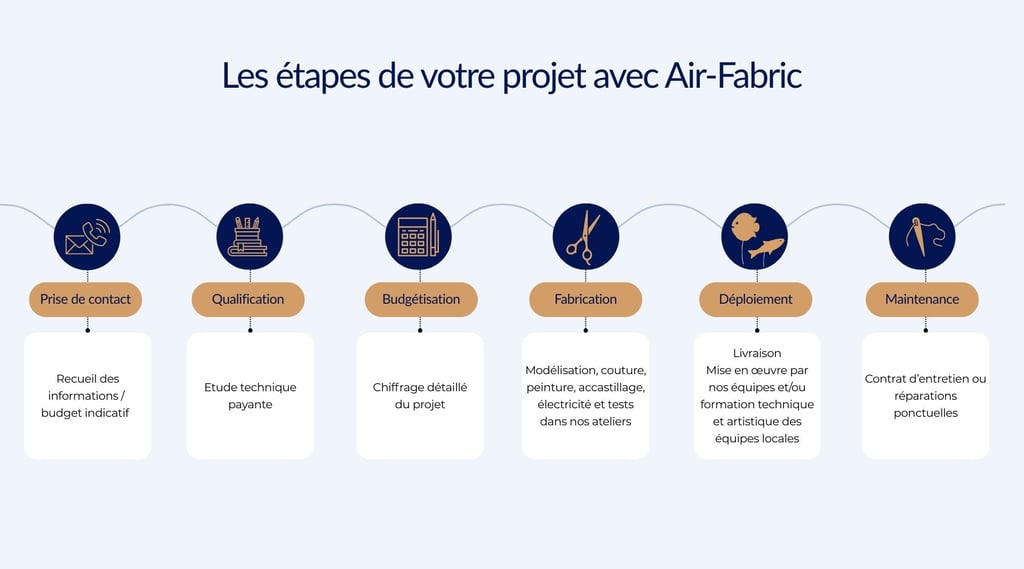 Les étapes de votre projet avec Air-Fabric

Prise de contact

Recueil des informations / budget indicatif

Qualification

Etude technique payante

Budgétisation

Chiffrage détaillé du projet

Fabrication

Modélisation, couture, peinture, accastillage, électricité et tests dans nos ateliers

Déploiement

Livraison
Mise en œuvre par nos équipes et/ou formation technique et artistique des équipes locales

Maintenance

Contrat d'entretien ou réparations ponctuelles